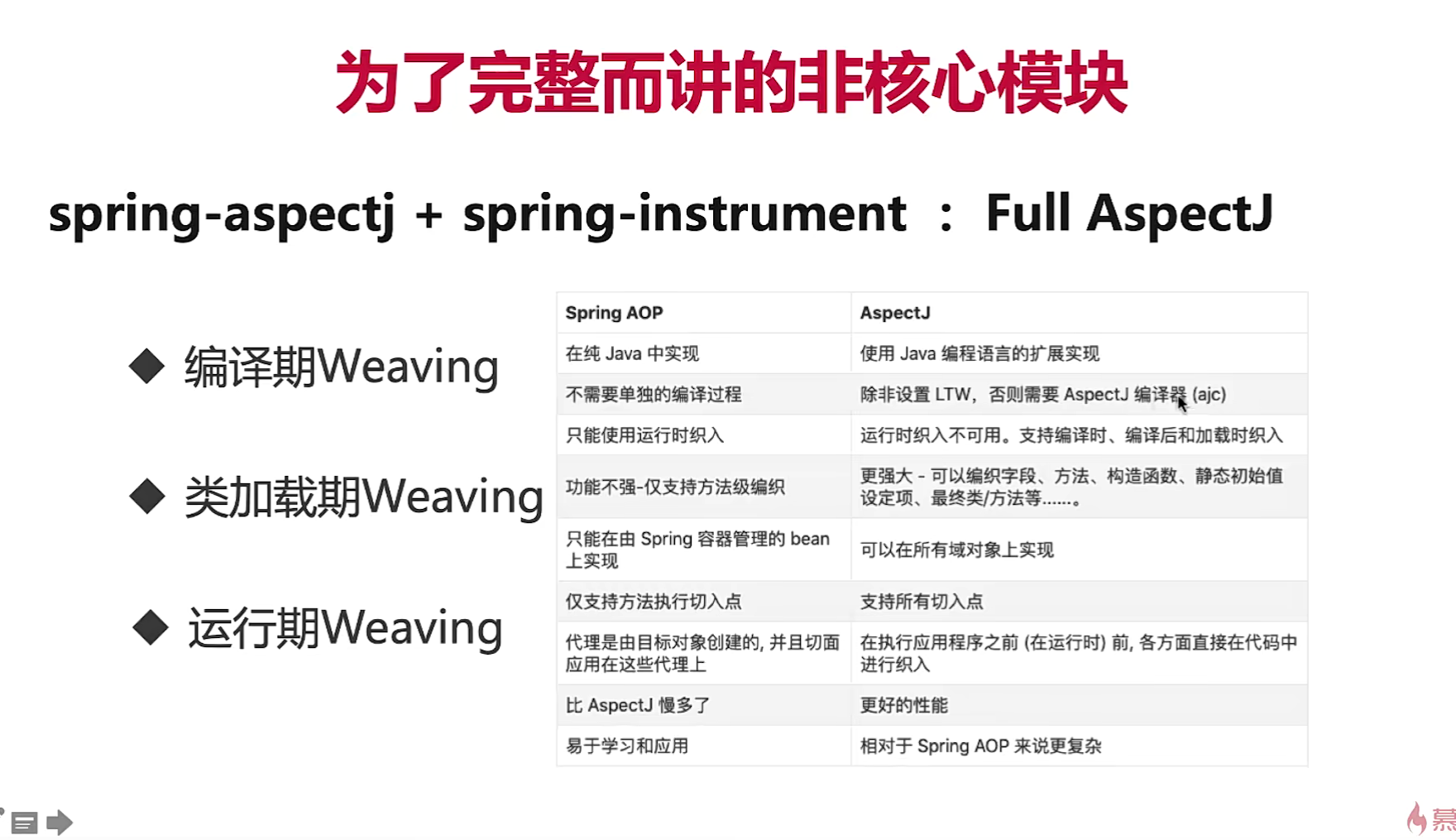 为了完整而讲的非核心模块

spring-aspectj + spring-instrument ： Full AspectJ

◆ 编译期Weaving

◆ 类加载期Weaving

◆ 运行期Weaving

| Spring AOP | AspectJ |
|---|---|
| 在纯 Java 中实现 | 使用 Java 编程语言的扩展实现 |
| 不需要单独的编译过程 | 除非设置 LTW，否则需要 AspectJ 编译器 (ajc) |
| 只能使用运行时织入 | 运行时织入不可用。支持编译时、编译后和加载时织入 |
| 功能不强-仅支持方法级编织 | 更强大 - 可以编织字段、方法、构造函数、静态初始值设定项、最终类/方法等……。 |
| 只能在由 Spring 容器管理的 bean 上实现 | 可以在所有域对象上实现 |
| 仅支持方法执行切入点 | 支持所有切入点 |
| 代理是由目标对象创建的, 并且切面应用在这些代理上 | 在执行应用程序之前 (在运行时) 前, 各方面直接在代码中进行织入 |
| 比 AspectJ 慢多了 | 更好的性能 |
| 易于学习和应用 | 相对于 Spring AOP 来说更复杂 |

慕